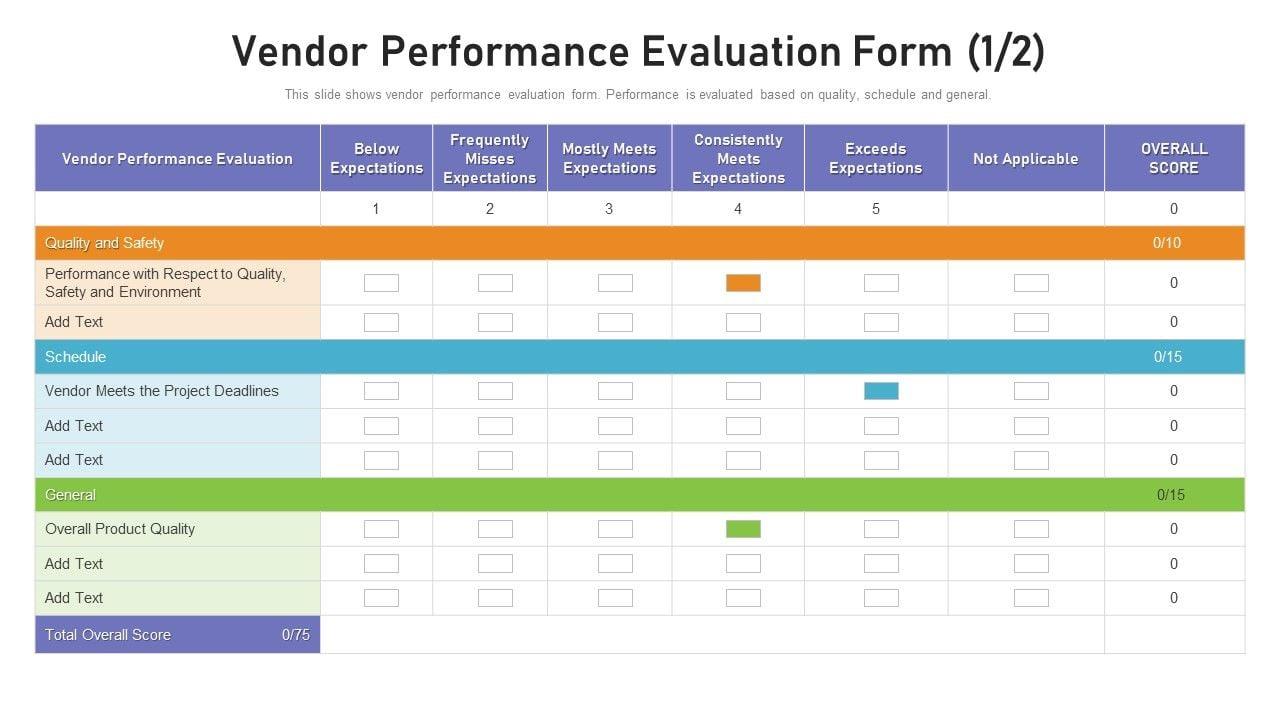 Vendor Performance Evaluation Form (1/2)

This slide shows vendor performance evaluation form. Performance is evaluated based on quality, schedule and general.

| Vendor Performance Evaluation | Below Expectations | Frequently Misses Expectations | Mostly Meets Expectations | Consistently Meets Expectations | Exceeds Expectations | Not Applicable | OVERALL SCORE |
|---|---|---|---|---|---|---|---|
| | 1 | 2 | 3 | 4 | 5 | | 0 |
| Quality and Safety | | | | | | | 0/10 |
| Performance with Respect to Quality, Safety and Environment | | | | | | | 0 |
| Add Text | | | | | | | 0 |
| Schedule | | | | | | | 0/15 |
| Vendor Meets the Project Deadlines | | | | | | | 0 |
| Add Text | | | | | | | 0 |
| Add Text | | | | | | | 0 |
| General | | | | | | | 0/15 |
| Overall Product Quality | | | | | | | 0 |
| Add Text | | | | | | | 0 |
| Add Text | | | | | | | 0 |
| Total Overall Score 0/75 | | | | | | | |